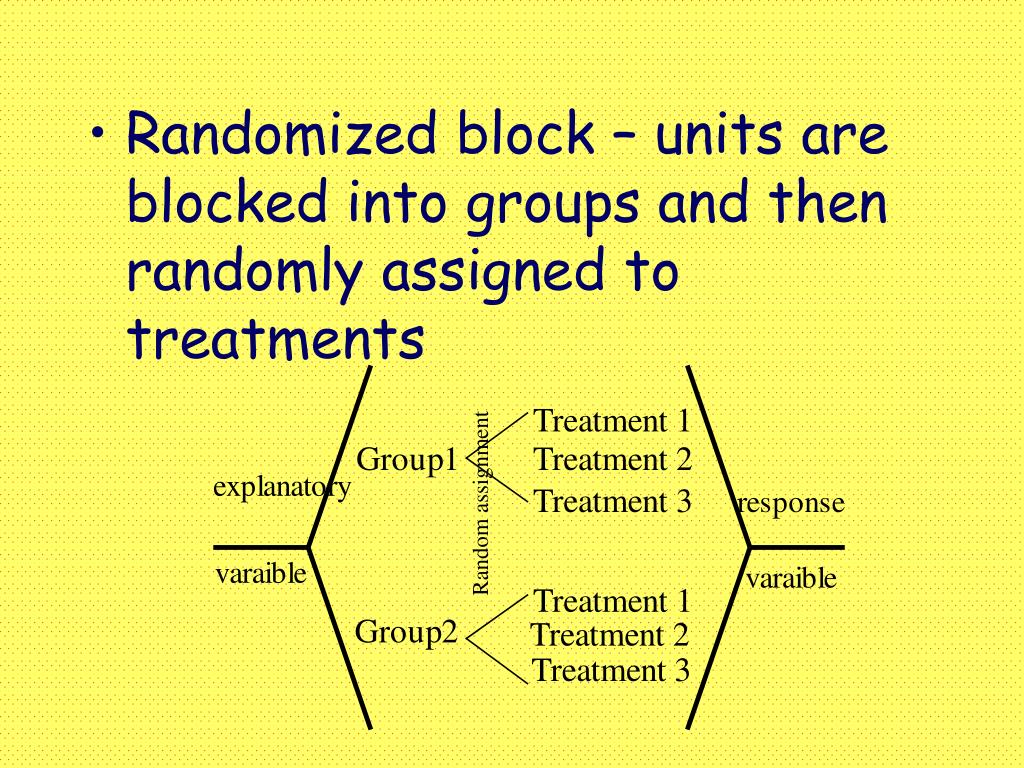 • Randomized block – units are blocked into groups and then randomly assigned to treatments

explanatory

varaible

Group1

Random assignment

Treatment 1
Treatment 2
Treatment 3

Group2

Treatment 1
Treatment 2
Treatment 3

response

varaible